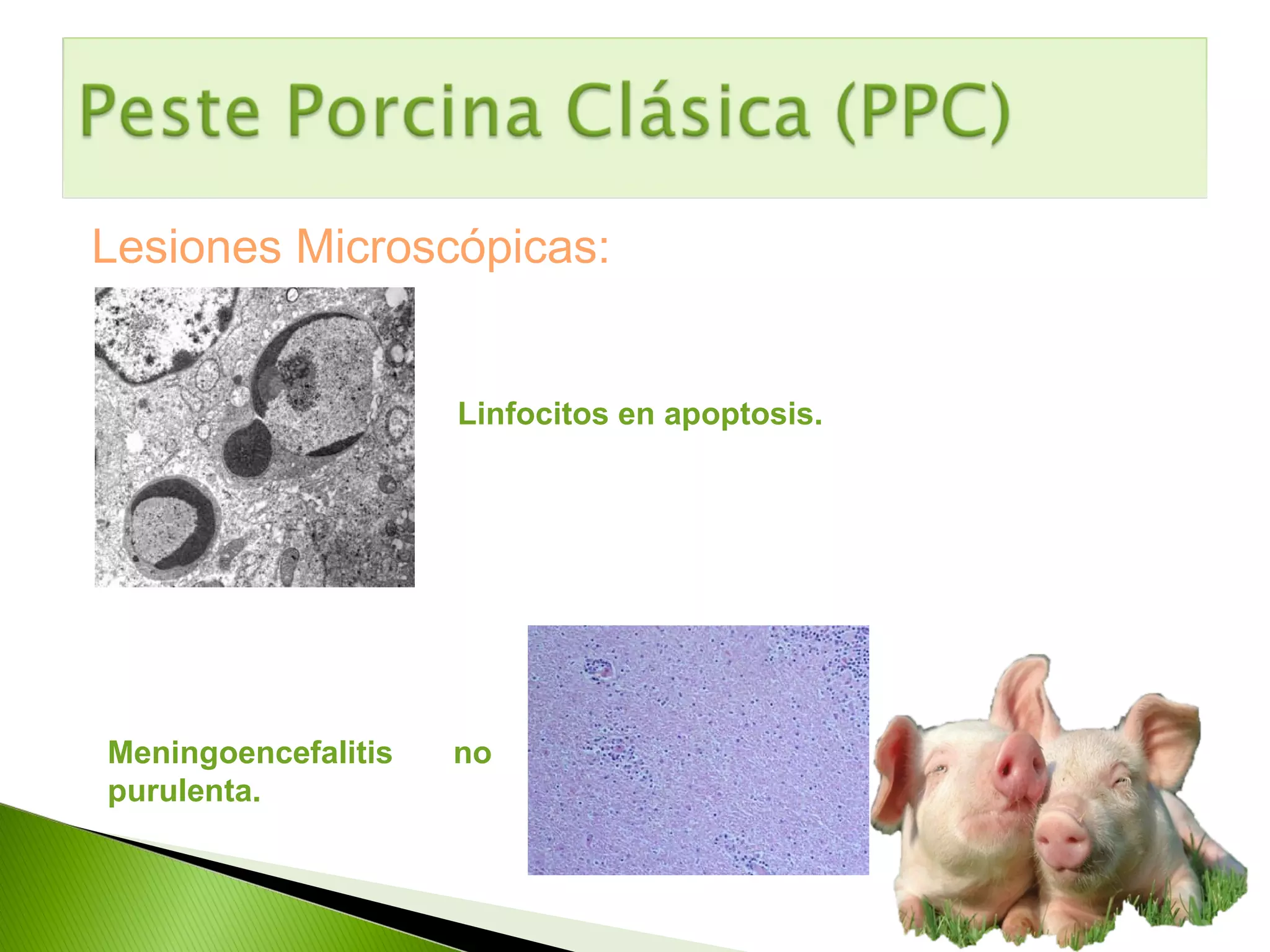 Peste Porcina Clásica (PPC)

Lesiones Microscópicas:

Linfocitos en apoptosis.

Meningoencefalitis no purulenta.